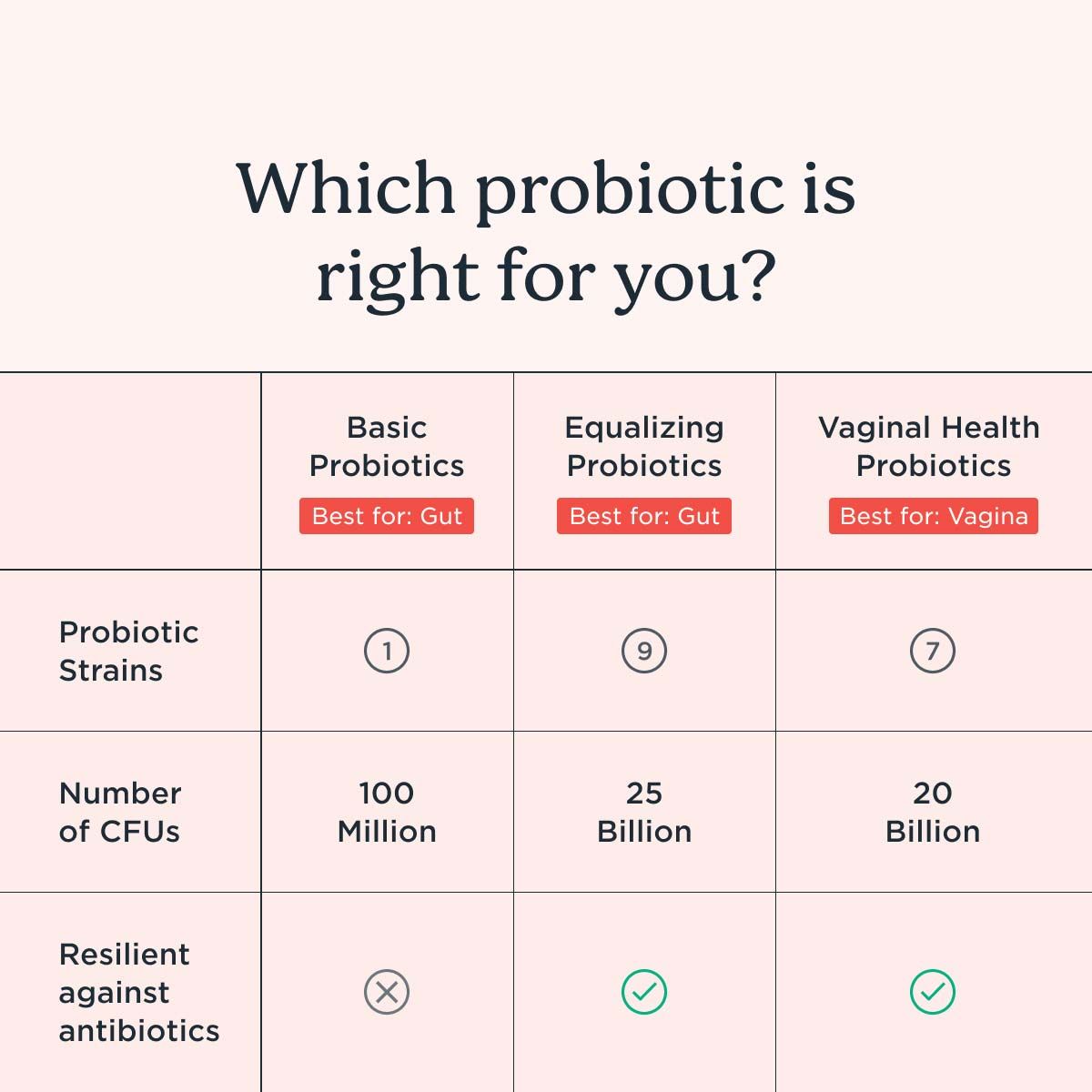 Which probiotic is right for you?

| | Basic Probiotics Best for: Gut | Equalizing Probiotics Best for: Gut | Vaginal Health Probiotics Best for: Vagina |
|---|---|---|---|
| Probiotic Strains | 1 | 9 | 7 |
| Number of CFUs | 100 Million | 25 Billion | 20 Billion |
| Resilient against antibiotics | ✗ | ✓ | ✓ |